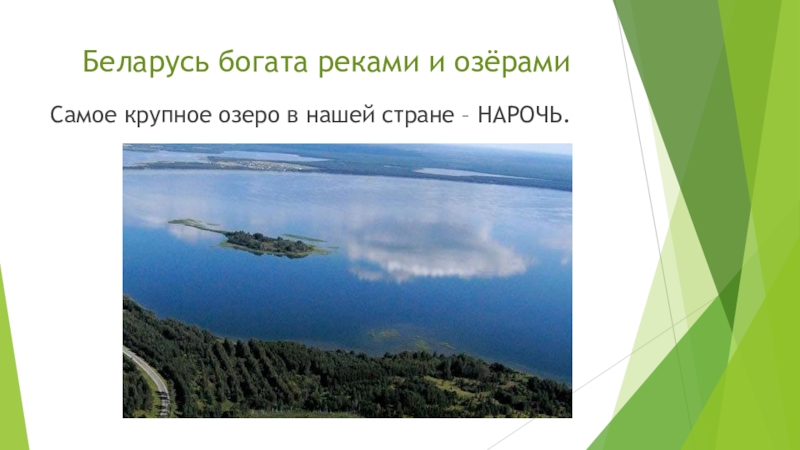 Беларусь богата реками и озёрами

Самое крупное озеро в нашей стране – НАРОЧЬ.